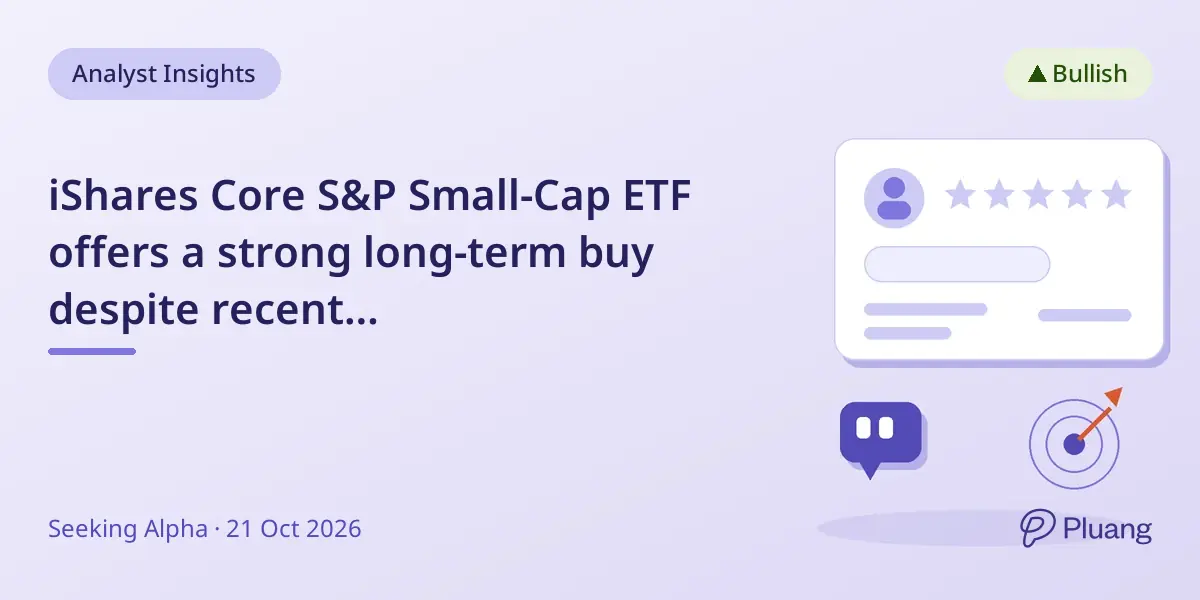 Analyst Insights

▲ Bullish

iShares Core S&P Small-Cap ETF offers a strong long-term buy despite recent...

Seeking Alpha · 21 Oct 2026

Pluang